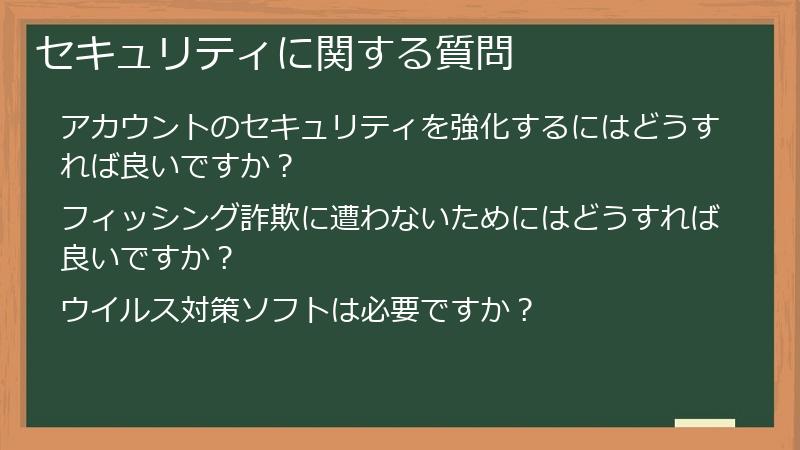 セキュリティに関する質問

アカウントのセキュリティを強化するにはどうすれば良いですか？

フィッシング詐欺に遭わないためにはどうすれば良いですか？

ウイルス対策ソフトは必要ですか？